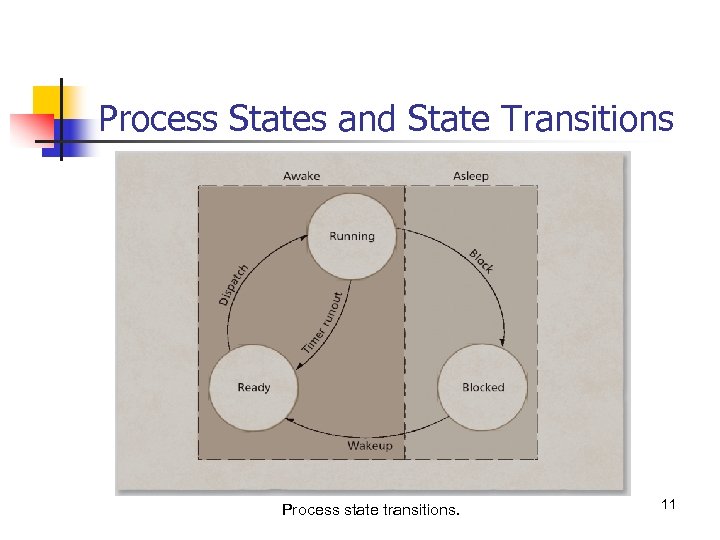 Process States and State Transitions

Awake

Asleep

Running

Dispatch

Timer runout

Block

Ready

Blocked

Wakeup

Process state transitions.

11